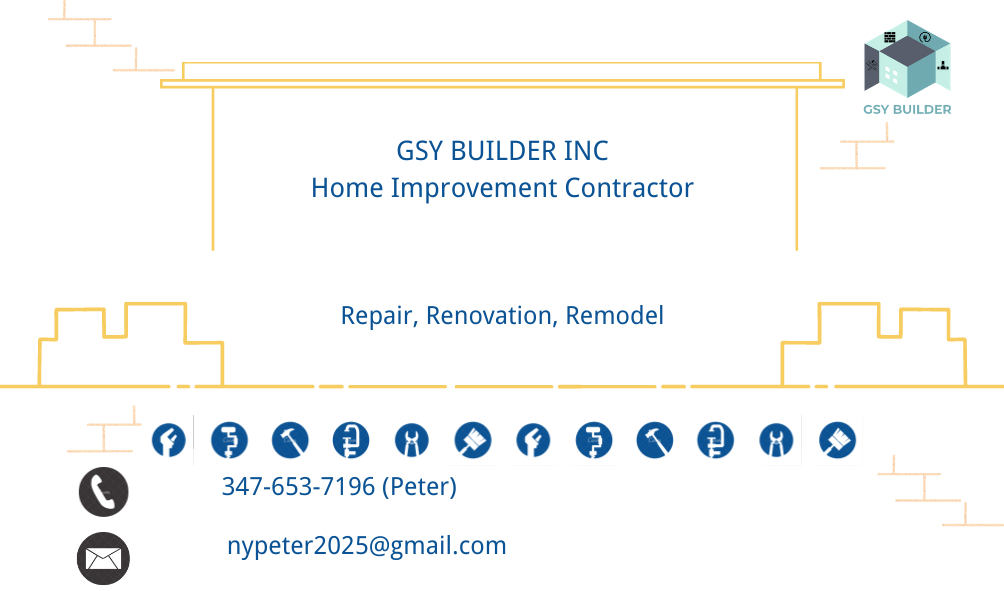 GSY BUILDER

GSY BUILDER INC
Home Improvement Contractor

Repair, Renovation, Remodel

347-653-7196 (Peter)

nypeter2025@gmail.com